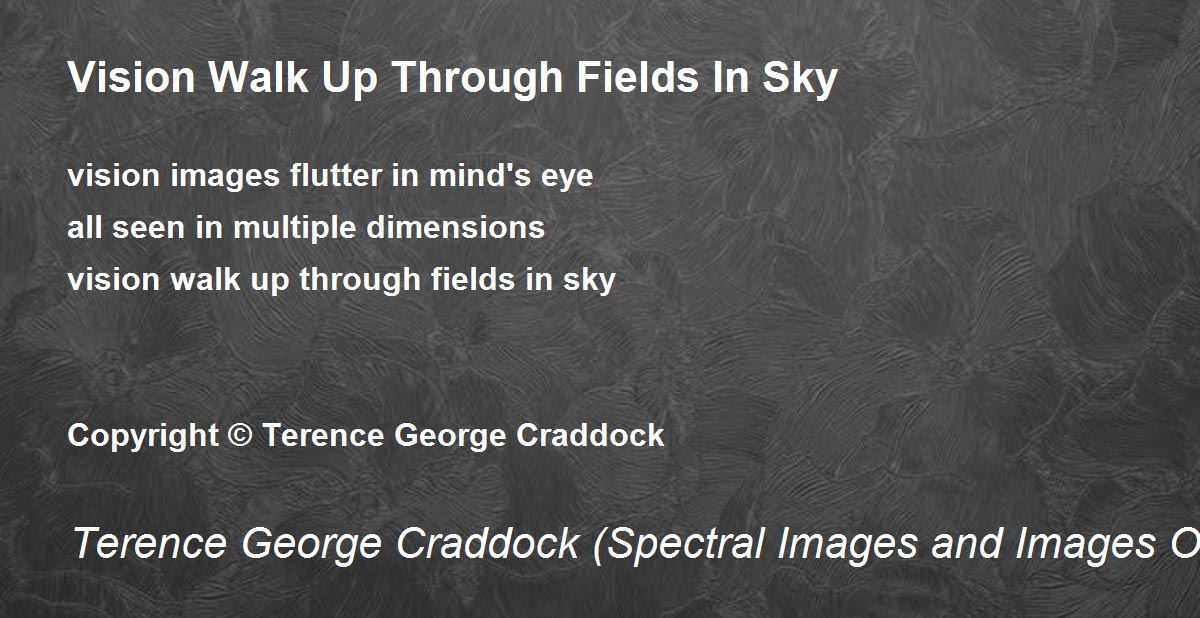 Vision Walk Up Through Fields In Sky

vision images flutter in mind's eye
all seen in multiple dimensions
vision walk up through fields in sky

Copyright © Terence George Craddock

Terence George Craddock (Spectral Images and Images O